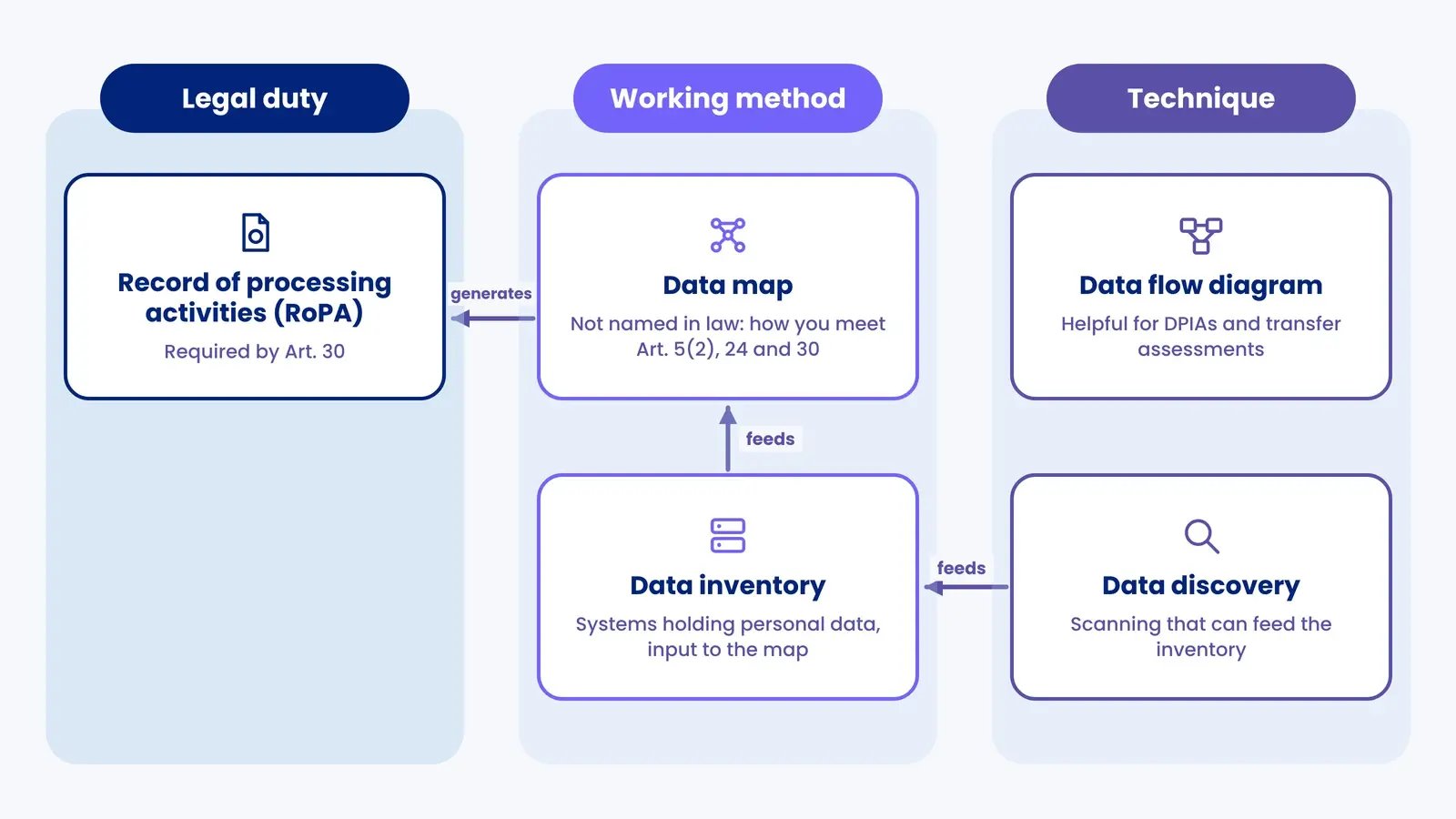 Legal duty

Record of processing activities (RoPA)

Required by Art. 30

generates

Working method

Data map

Not named in law: how you meet Art. 5(2), 24 and 30

feeds

Data inventory

Systems holding personal data, input to the map

feeds

Technique

Data flow diagram

Helpful for DPIAs and transfer assessments

Data discovery

Scanning that can feed the inventory